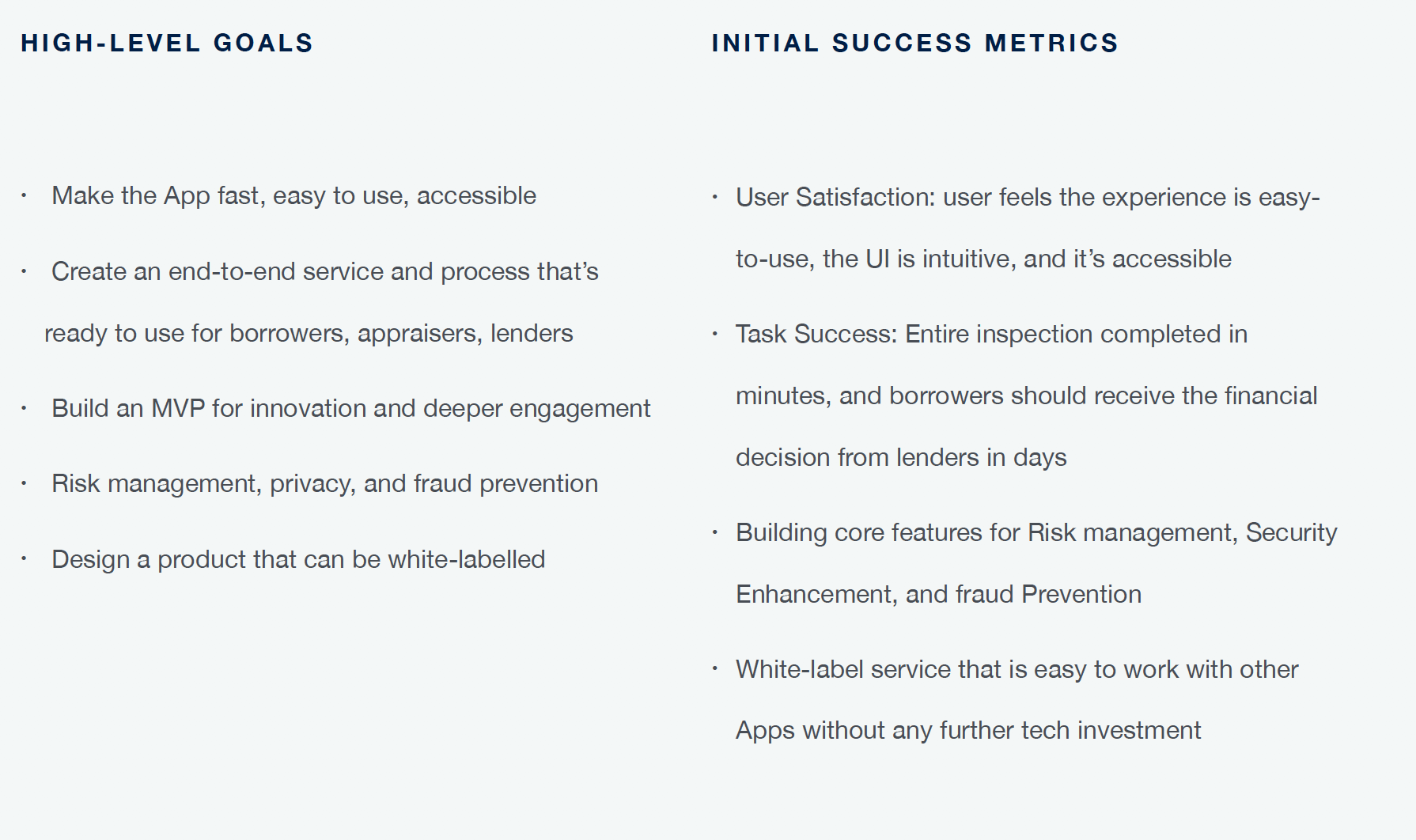 HIGH-LEVEL GOALS

· Make the App fast, easy to use, accessible

· Create an end-to-end service and process that's ready to use for borrowers, appraisers, lenders

· Build an MVP for innovation and deeper engagement

· Risk management, privacy, and fraud prevention

· Design a product that can be white-labelled

INITIAL SUCCESS METRICS

· User Satisfaction: user feels the experience is easy-to-use, the UI is intuitive, and it's accessible

· Task Success: Entire inspection completed in minutes, and borrowers should receive the financial decision from lenders in days

· Building core features for Risk management, Security Enhancement, and fraud Prevention

· White-label service that is easy to work with other Apps without any further tech investment